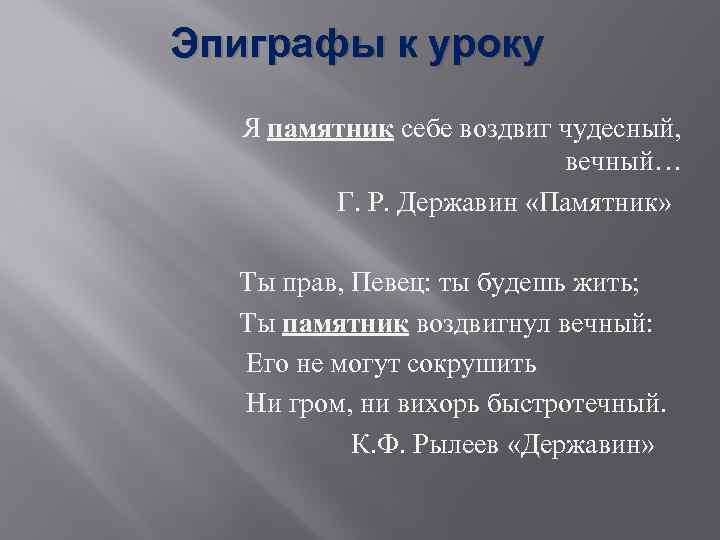 Эпиграфы к уроку

Я памятник себе воздвиг чудесный, вечный…
Г. Р. Державин «Памятник»

Ты прав, Певец: ты будешь жить;
Ты памятник воздвигнул вечный:
Его не могут сокрушить
Ни гром, ни вихорь быстротечный.
К.Ф. Рылеев «Державин»